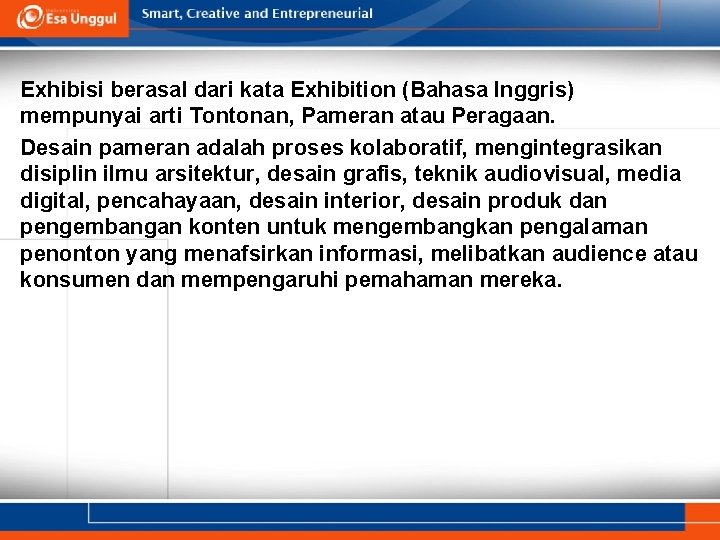 Esa Unggul

Smart, Creative and Entrepreneurial

Exhibisi berasal dari kata Exhibition (Bahasa Inggris) mempunyai arti Tontonan, Pameran atau Peragaan.

Desain pameran adalah proses kolaboratif, mengintegrasikan disiplin ilmu arsitektur, desain grafis, teknik audiovisual, media digital, pencahayaan, desain interior, desain produk dan pengembangan konten untuk mengembangkan pengalaman penonton yang menafsirkan informasi, melibatkan audience atau konsumen dan mempengaruhi pemahaman mereka.